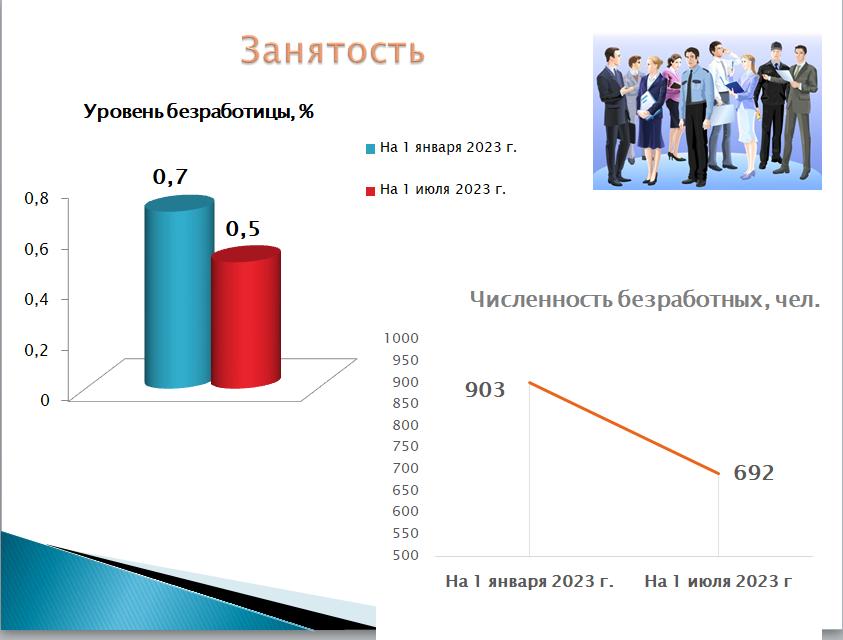 Занятость

Уровень безработицы, %

На 1 января 2023 г.

На 1 июля 2023 г.

0,7

0,5

0,8
0,6
0,4
0,2
0

Численность безработных, чел.

1000
950
900
850
800
750
700
650
600
550
500

903

692

На 1 января 2023 г.
На 1 июля 2023 г